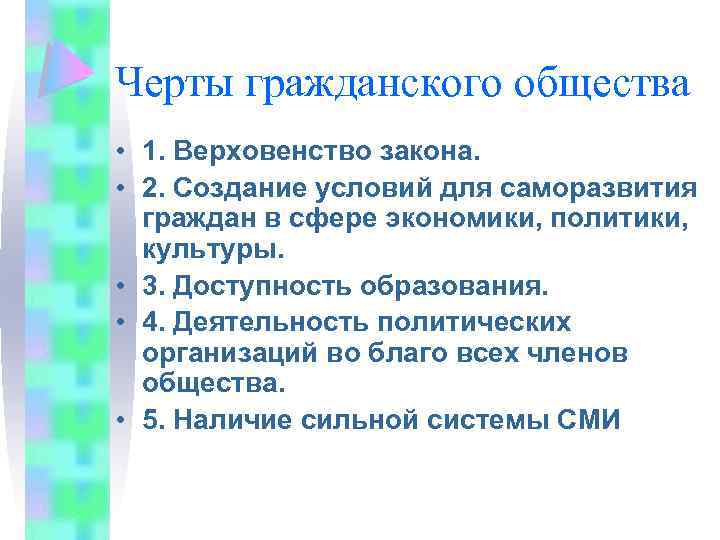 Черты гражданского общества

• 1. Верховенство закона.
• 2. Создание условий для саморазвития граждан в сфере экономики, политики, культуры.
• 3. Доступность образования.
• 4. Деятельность политических организаций во благо всех членов общества.
• 5. Наличие сильной системы СМИ